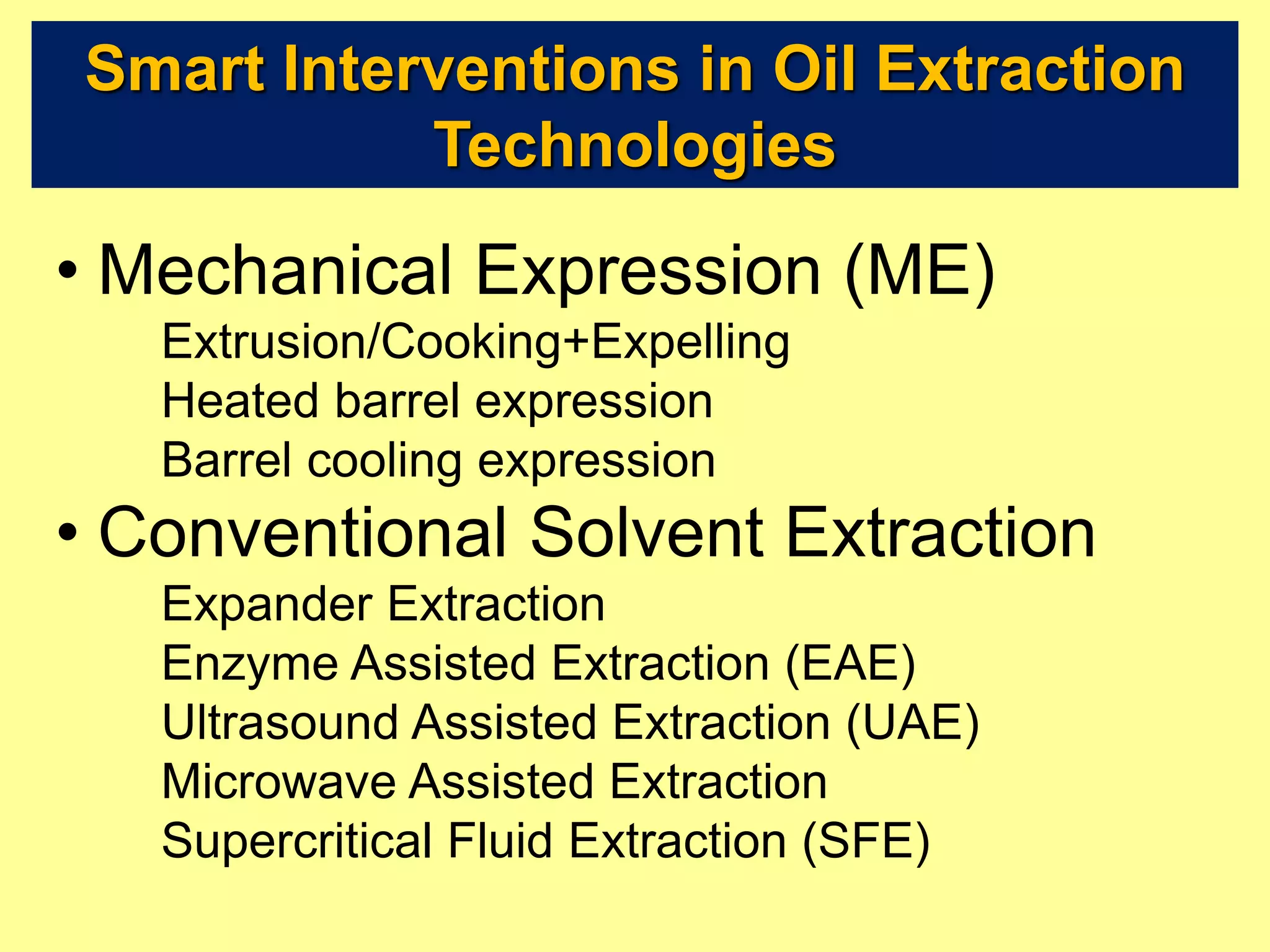 Smart Interventions in Oil Extraction Technologies

• Mechanical Expression (ME)

Extrusion/Cooking+Expelling

Heated barrel expression

Barrel cooling expression

• Conventional Solvent Extraction

Expander Extraction

Enzyme Assisted Extraction (EAE)

Ultrasound Assisted Extraction (UAE)

Microwave Assisted Extraction

Supercritical Fluid Extraction (SFE)